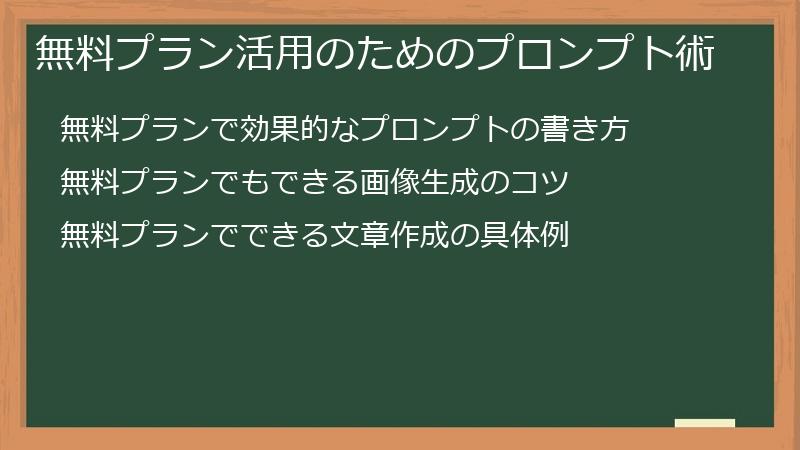 無料プラン活用のためのプロンプト術

無料プランで効果的なプロンプトの書き方

無料プランでもできる画像生成のコツ

無料プランでできる文章作成の具体例